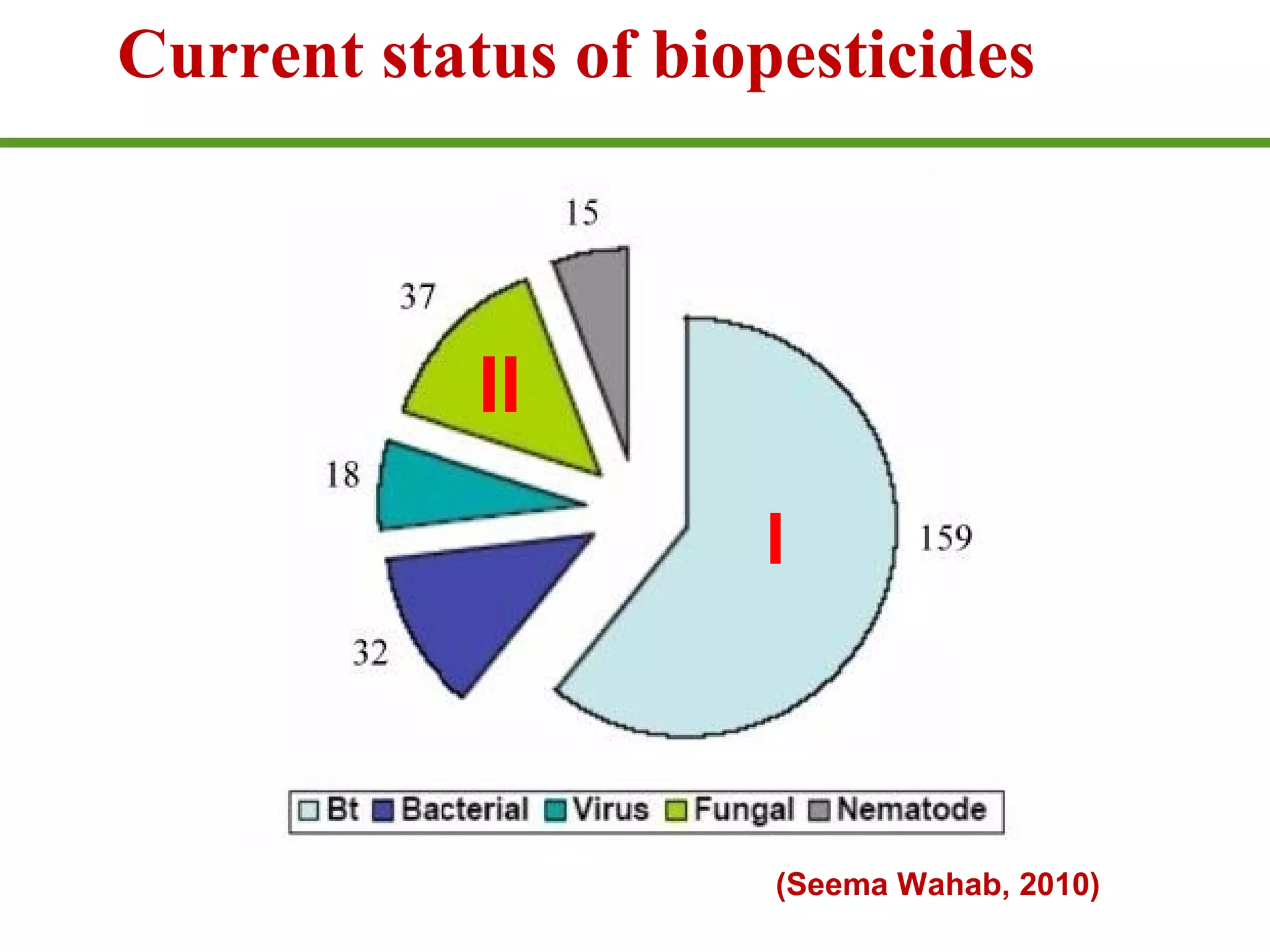 Current status of biopesticides

15

37

II

18

I

159

32

Bt Bacterial Virus Fungal Nematode

(Seema Wahab, 2010)